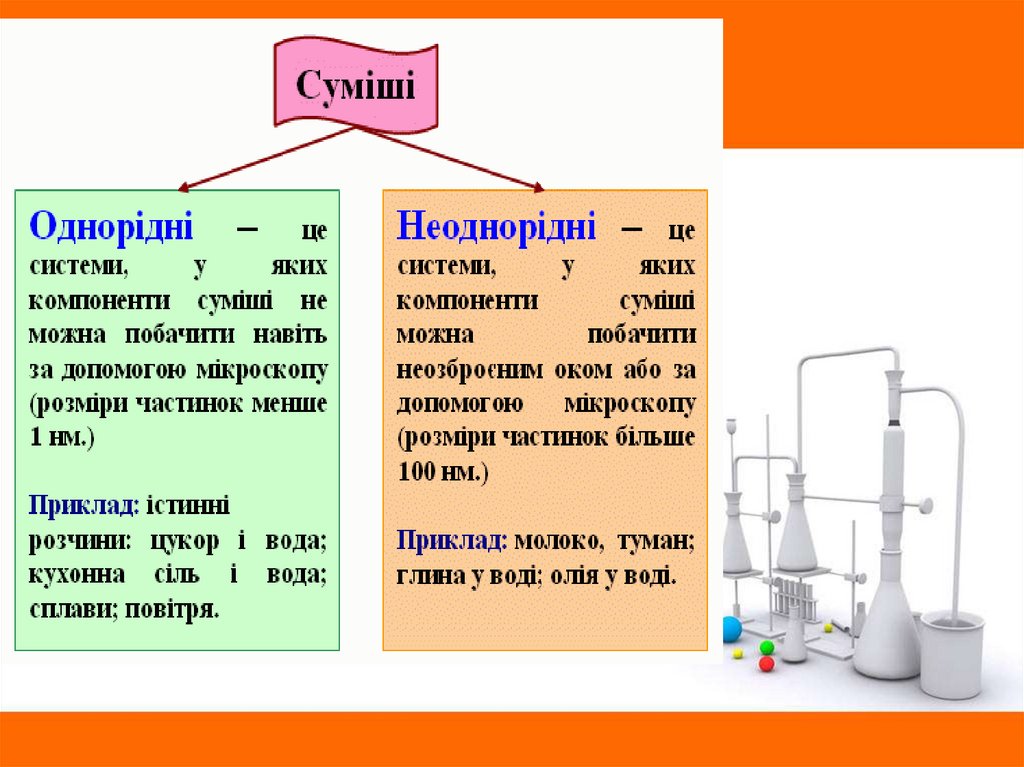 Суміші

Однорідні – це системи, у яких компоненти суміші не можна побачити навіть за допомогою мікроскопу (розміри частинок менше 1 нм.)

Приклад: істинні розчини: цукор і вода; кухонна сіль і вода; сплави; повітря.

Неоднорідні – це системи, у яких компоненти суміші можна побачити неозброєним оком або за допомогою мікроскопу (розміри частинок більше 100 нм.)

Приклад: молоко, туман; глина у воді; олія у воді.